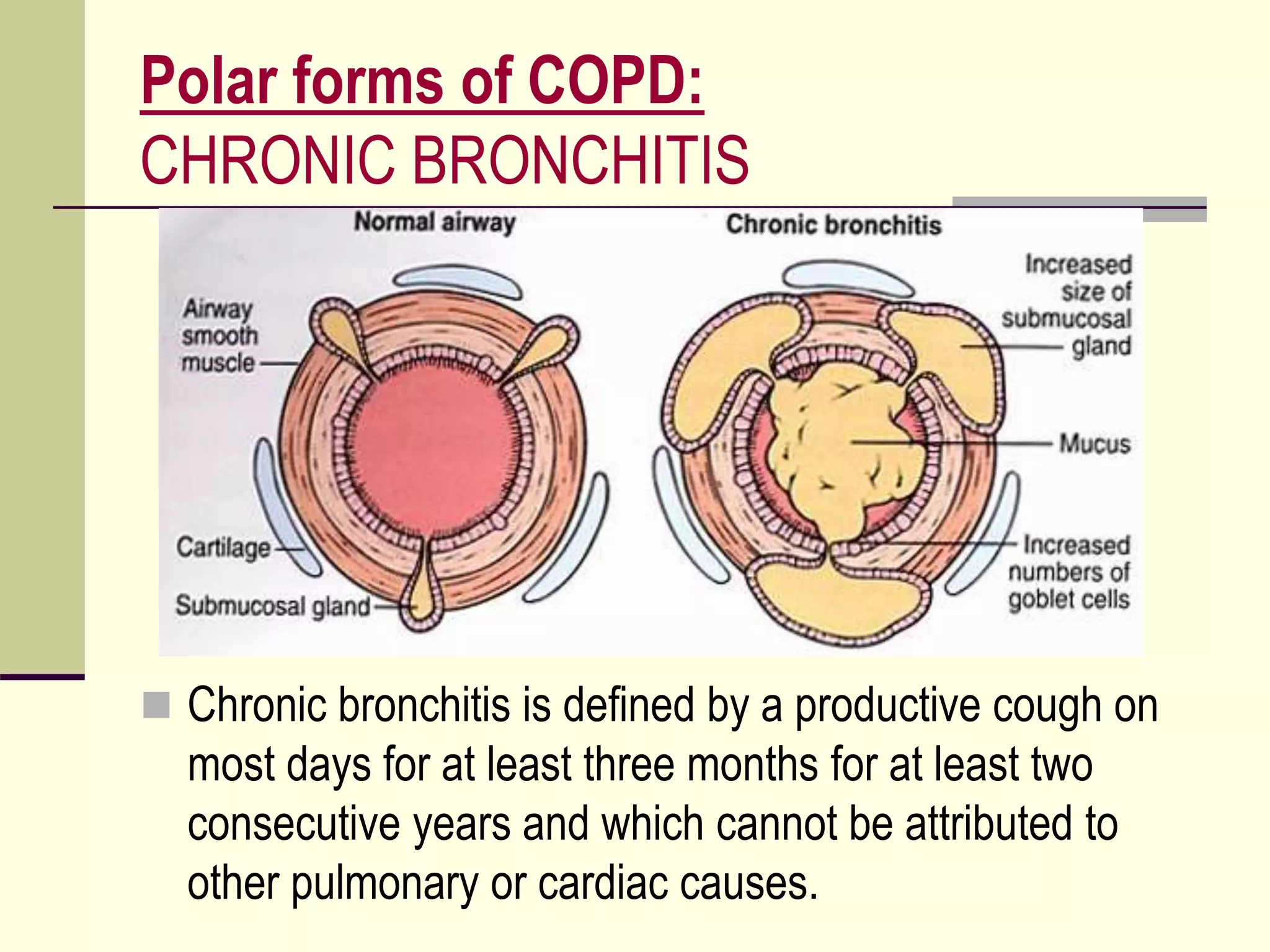 Polar forms of COPD:
CHRONIC BRONCHITIS

Normal airway

Airway smooth muscle

Cartilage

Submucosal gland

Chronic bronchitis

Increased size of submucosal gland

Mucus

Increased numbers of goblet cells

Chronic bronchitis is defined by a productive cough on most days for at least three months for at least two consecutive years and which cannot be attributed to other pulmonary or cardiac causes.